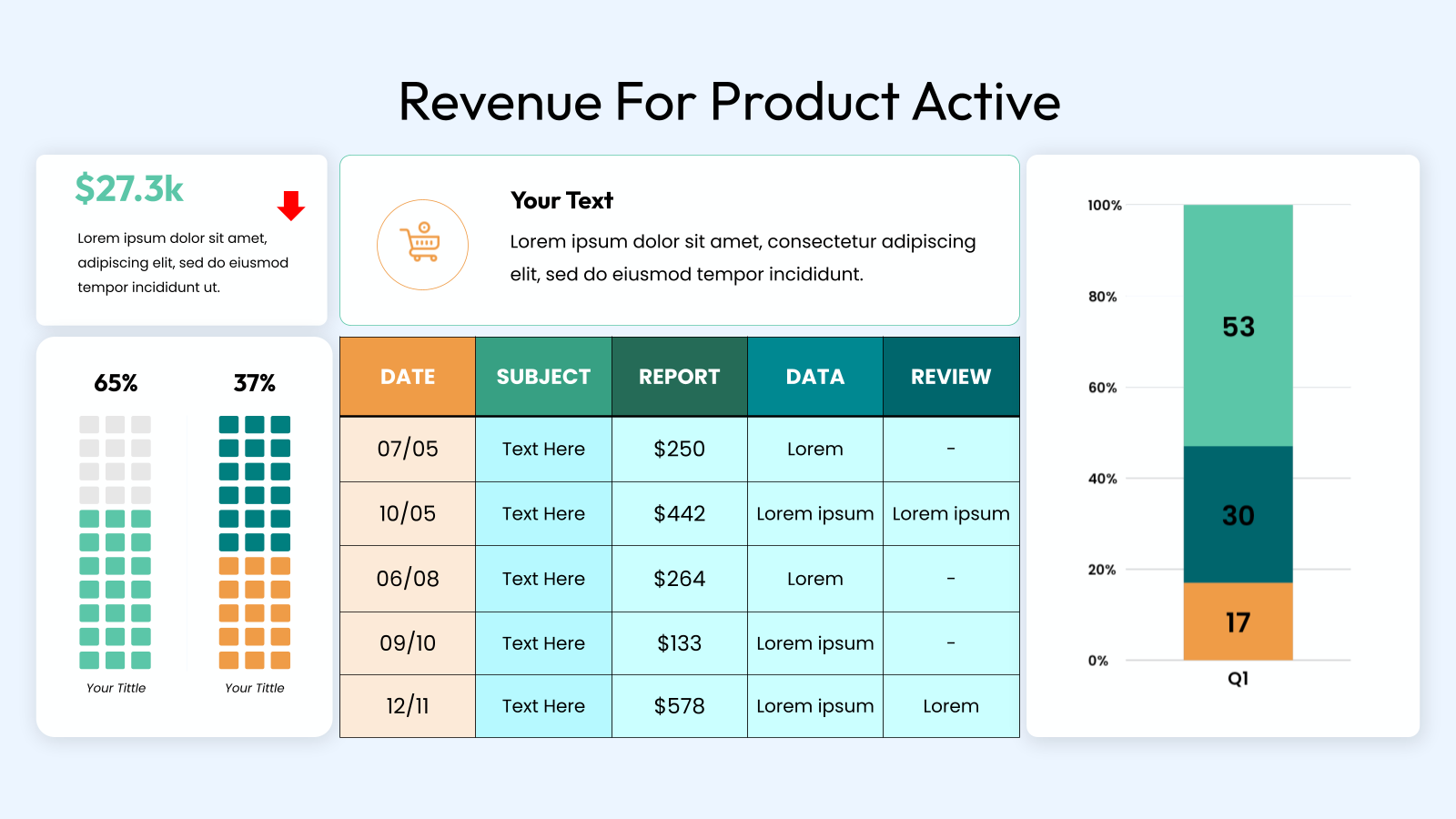 Revenue For Product Active

$27.3k

Lorem ipsum dolor sit amet, adipiscing elit, sed do eiusmod tempor incididunt ut.

65%

37%

Your Tittle

Your Tittle

Your Text

Lorem ipsum dolor sit amet, consectetur adipiscing elit, sed do eiusmod tempor incididunt.

| DATE | SUBJECT | REPORT | DATA | REVIEW |
|---|---|---|---|---|
| 07/05 | Text Here | $250 | Lorem | - |
| 10/05 | Text Here | $442 | Lorem ipsum | Lorem ipsum |
| 06/08 | Text Here | $264 | Lorem | - |
| 09/10 | Text Here | $133 | Lorem ipsum | - |
| 12/11 | Text Here | $578 | Lorem ipsum | Lorem |

100%
80%
60%
40%
20%
0%

53
30
17

Q1